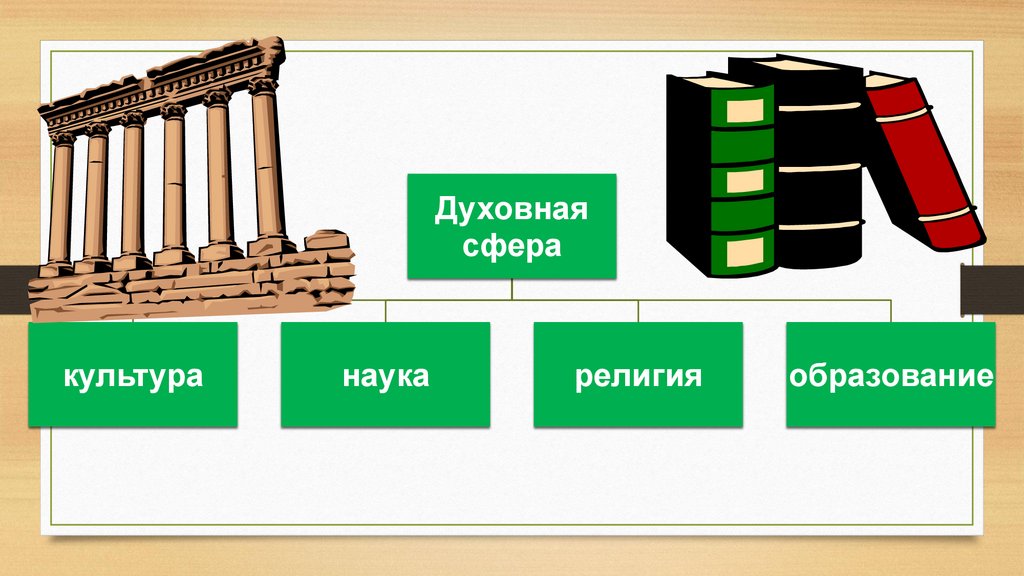 Духовная сфера

культура

наука

религия

образование